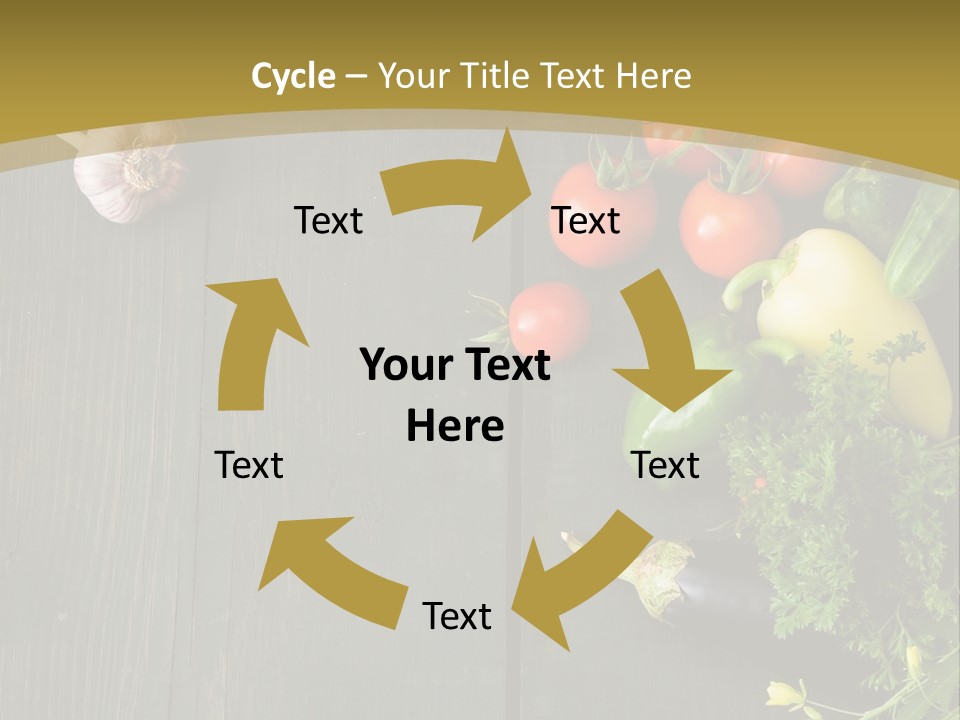 Cycle – Your Title Text Here

Text

Text

Your Text Here

Text

Text

Text